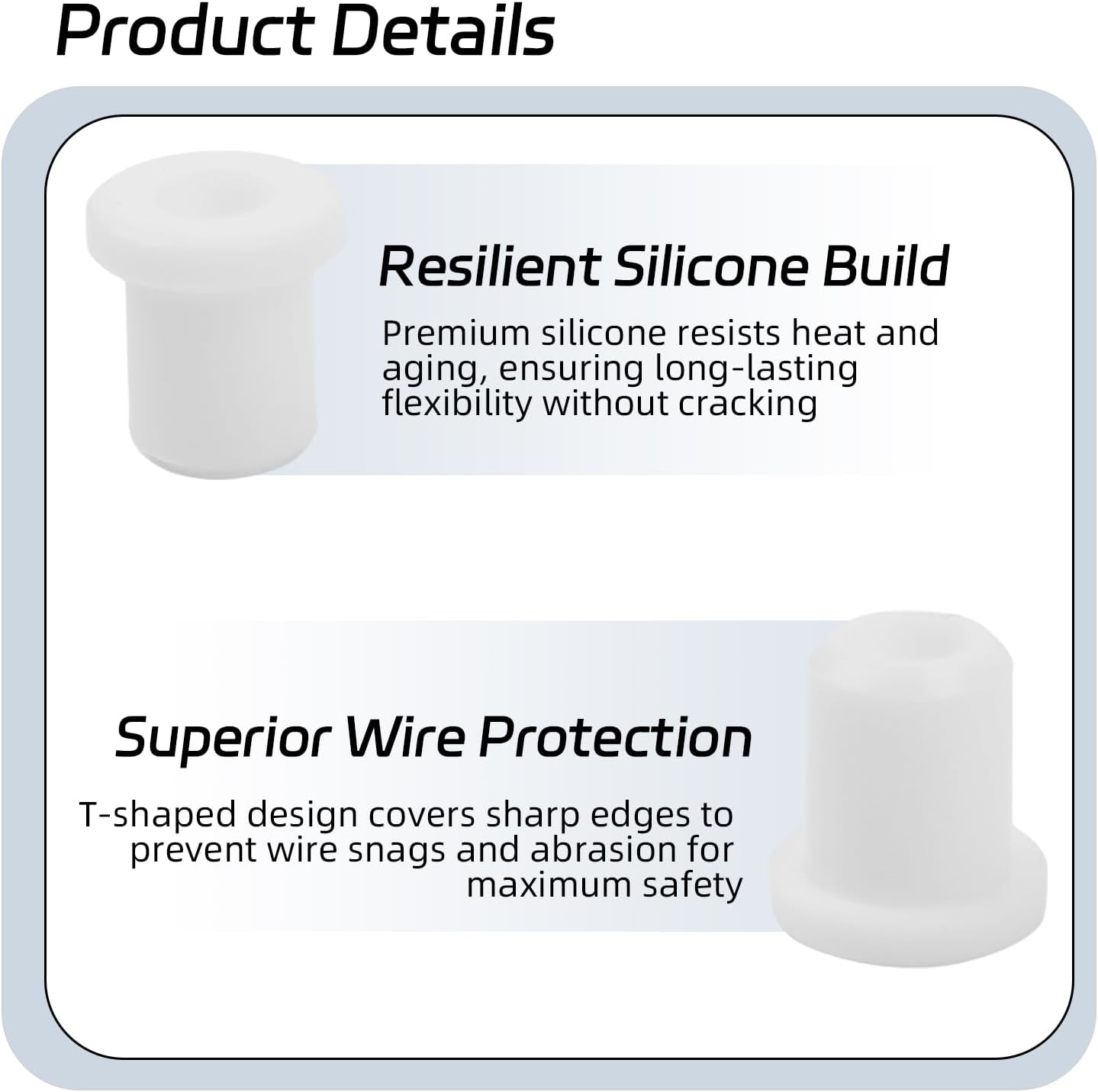 Product Details

Resilient Silicone Build

Premium silicone resists heat and aging, ensuring long-lasting flexibility without cracking

Superior Wire Protection

T-shaped design covers sharp edges to prevent wire snags and abrasion for maximum safety